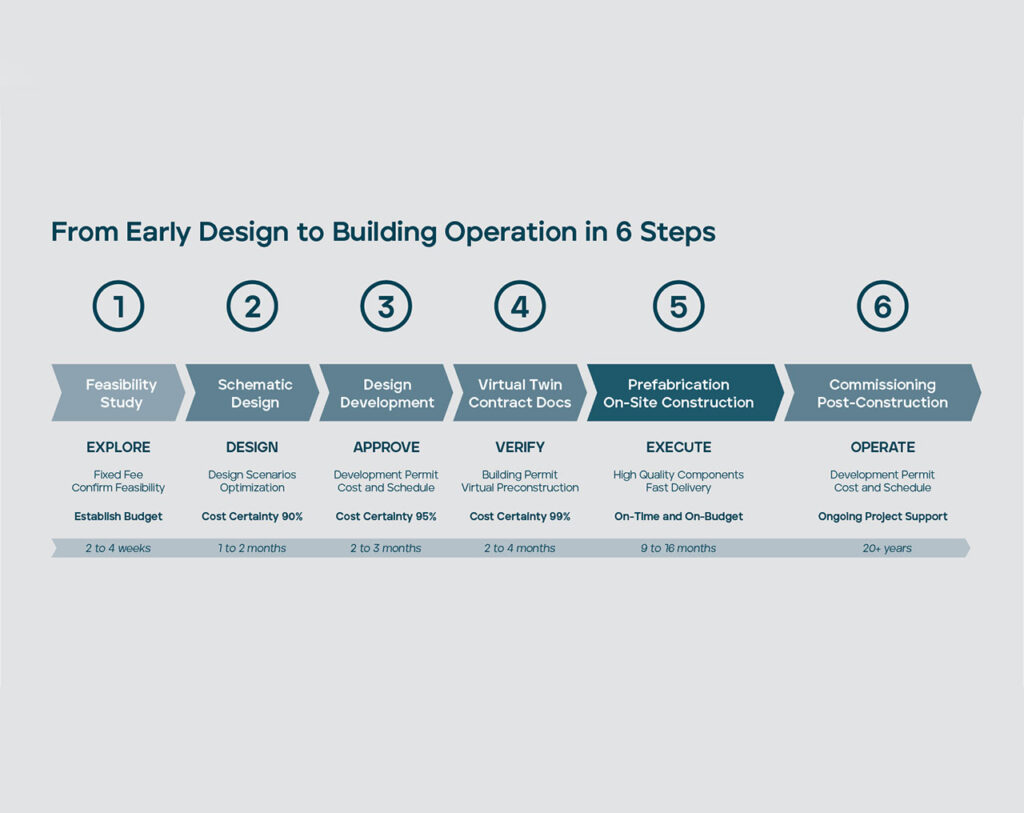 From Early Design to Building Operation in 6 Steps

1

Feasibility Study

EXPLORE

Fixed Fee
Confirm Feasibility

Establish Budget

2 to 4 weeks

2

Schematic Design

DESIGN

Design Scenarios
Optimization

Cost Certainty 90%

1 to 2 months

3

Design Development

APPROVE

Development Permit
Cost and Schedule

Cost Certainty 95%

2 to 3 months

4

Virtual Twin
Contract Docs

VERIFY

Building Permit
Virtual Preconstruction

Cost Certainty 99%

2 to 4 months

5

Prefabrication
On-Site Construction

EXECUTE

High Quality Components
Fast Delivery

On-Time and On-Budget

9 to 16 months

6

Commissioning
Post-Construction

OPERATE

Development Permit
Cost and Schedule

Ongoing Project Support

20+ years